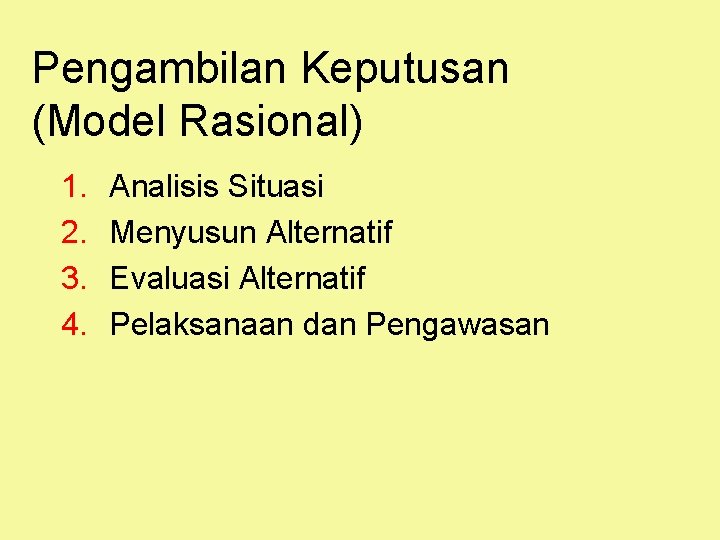 Pengambilan Keputusan (Model Rasional)

1. Analisis Situasi
2. Menyusun Alternatif
3. Evaluasi Alternatif
4. Pelaksanaan dan Pengawasan